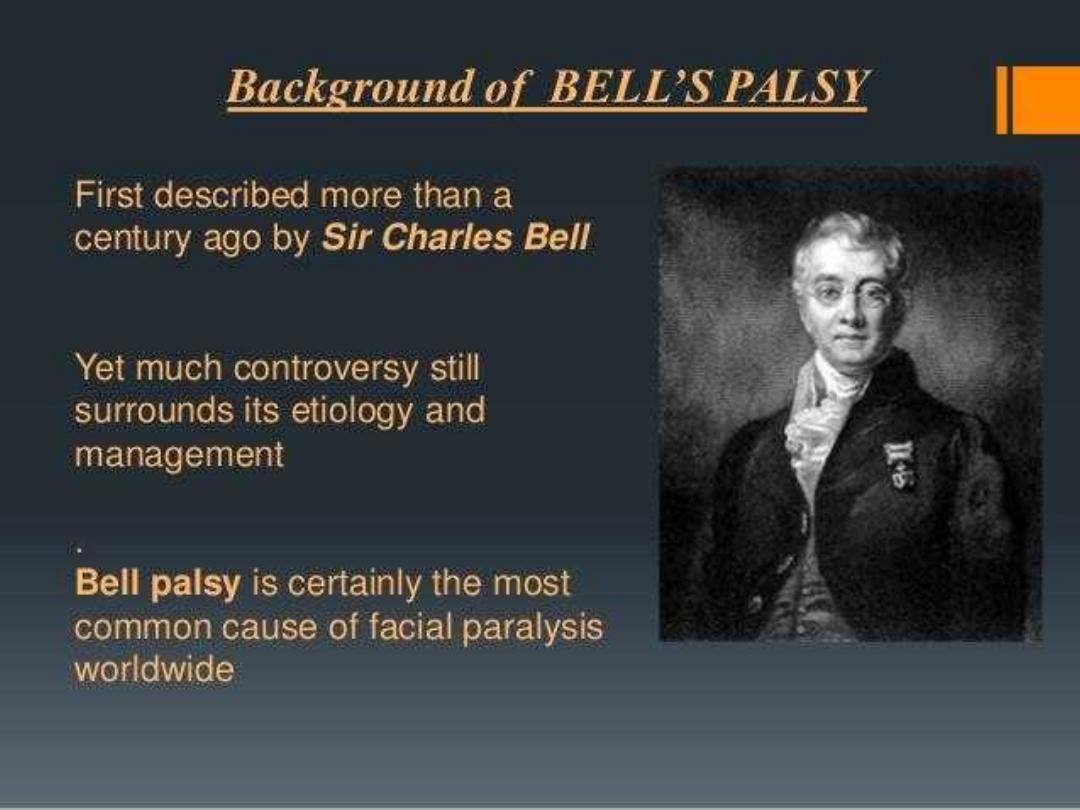 Background of BELL'S PALSY

First described more than a century ago by Sir Charles Bell

Yet much controversy still surrounds its etiology and management

.
Bell palsy is certainly the most common cause of facial paralysis worldwide